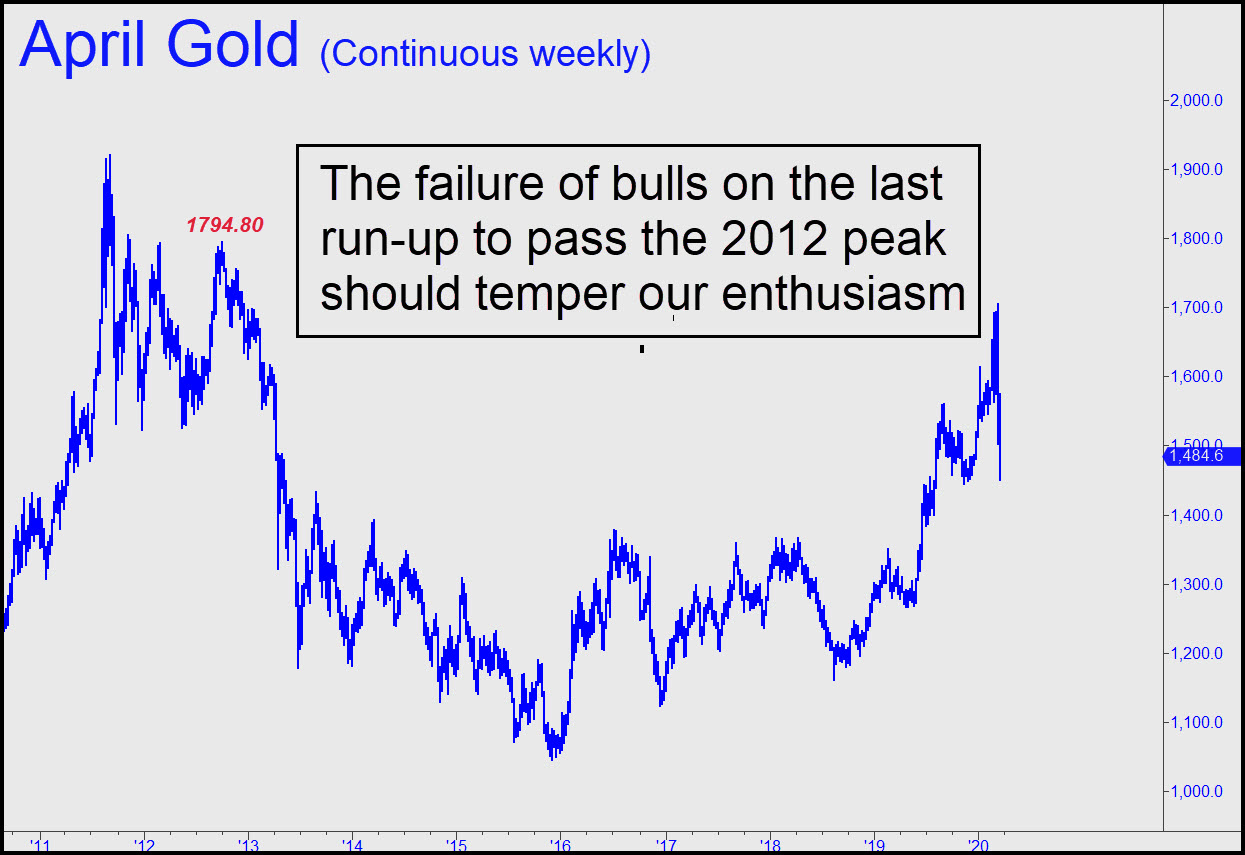 April Gold (Continuous weekly)

The failure of bulls on the last run-up to pass the 2012 peak should temper our enthusiasm

1794.80

2,000.0
1,900.0
1,800.0
1,700.0
1,600.0
1,500.0
1,484.6
1,400.0
1,300.0
1,200.0
1,100.0
1,000.0

'11 '12 '13 '14 '15 '16 '17 '18 '19 '20